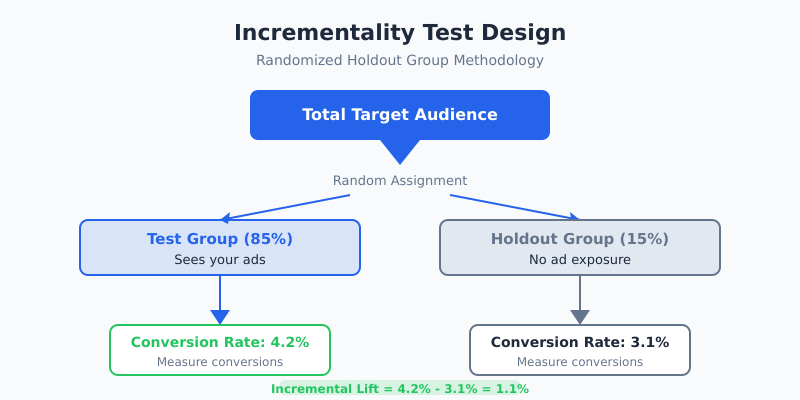 Incrementality Test Design

Randomized Holdout Group Methodology

Total Target Audience

Random Assignment

Test Group (85%)
Sees your ads

Holdout Group (15%)
No ad exposure

Conversion Rate: 4.2%
Measure conversions

Conversion Rate: 3.1%
Measure conversions

Incremental Lift = 4.2% - 3.1% = 1.1%